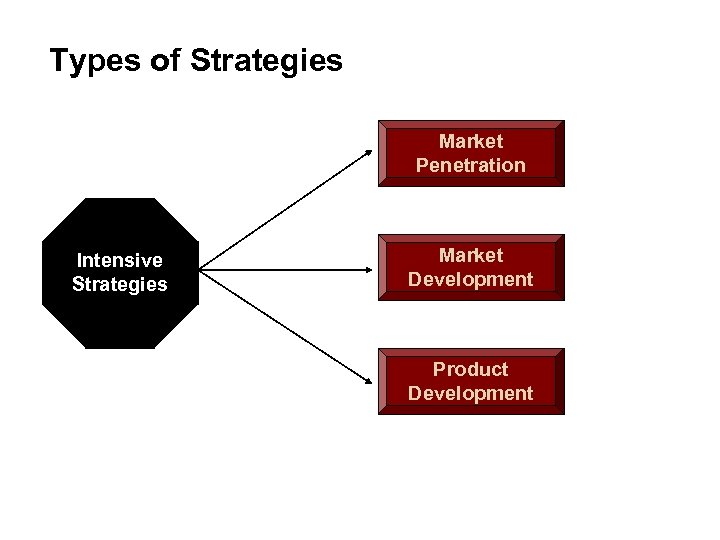 Types of Strategies

Intensive Strategies

Market Penetration

Market Development

Product Development